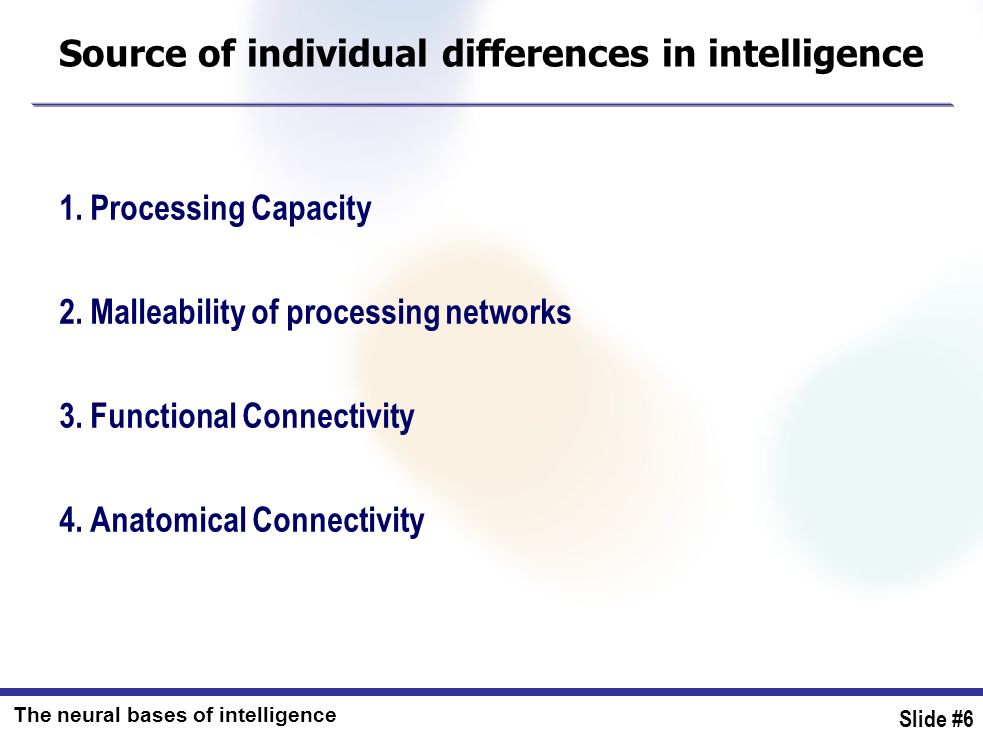 Source of individual differences in intelligence

1. Processing Capacity

2. Malleability of processing networks

3. Functional Connectivity

4. Anatomical Connectivity

The neural bases of intelligence

Slide #6